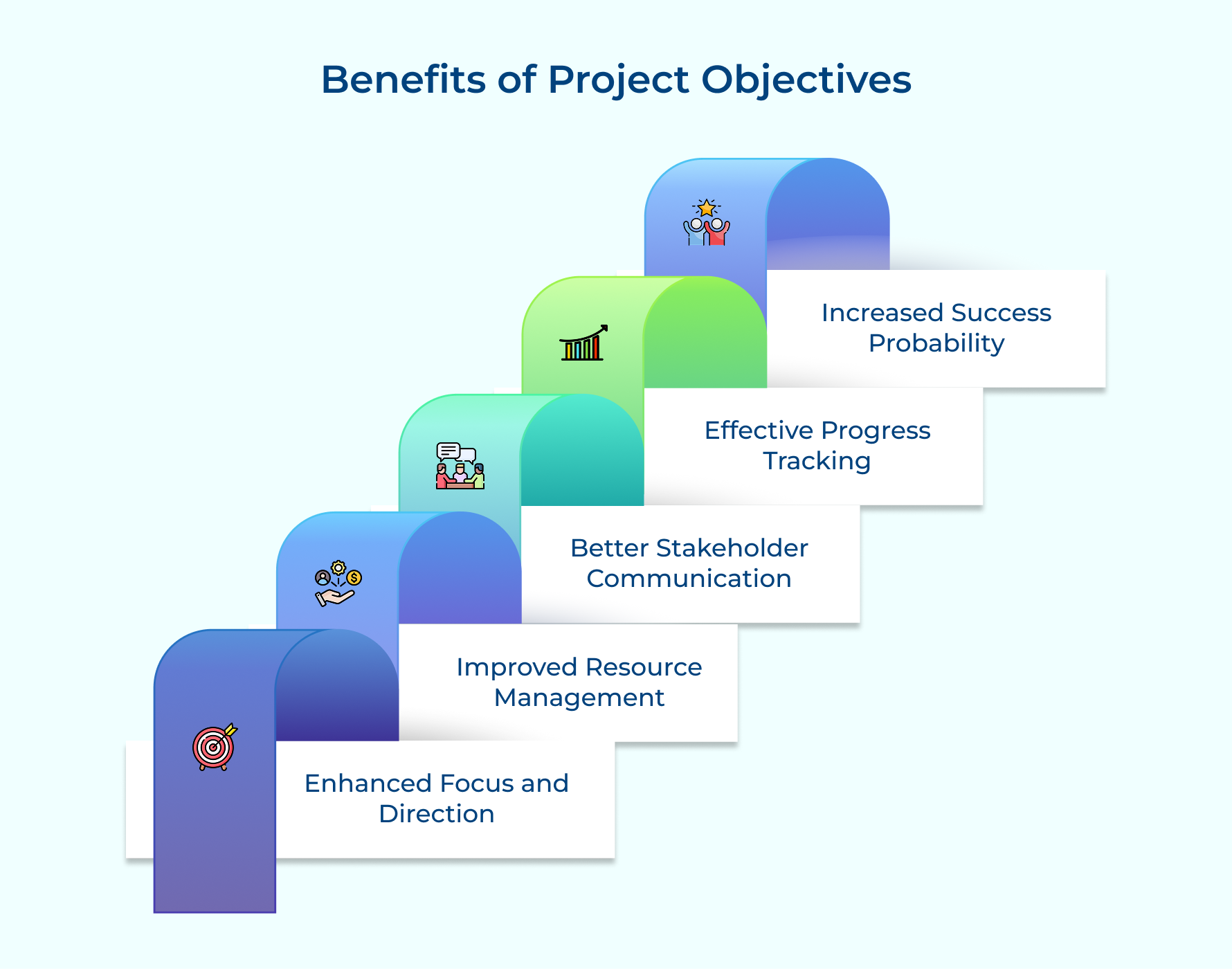 Benefits of Project Objectives

Increased Success Probability

Effective Progress Tracking

Better Stakeholder Communication

Improved Resource Management

Enhanced Focus and Direction